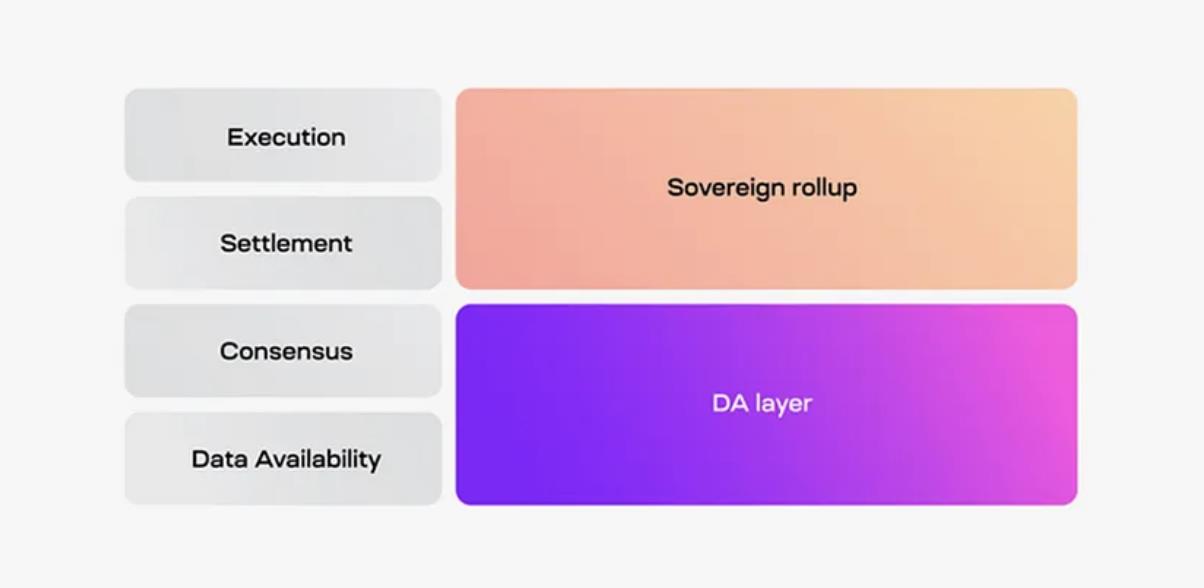 Execution

Settlement

Consensus

Data Availability

Sovereign rollup

DA layer